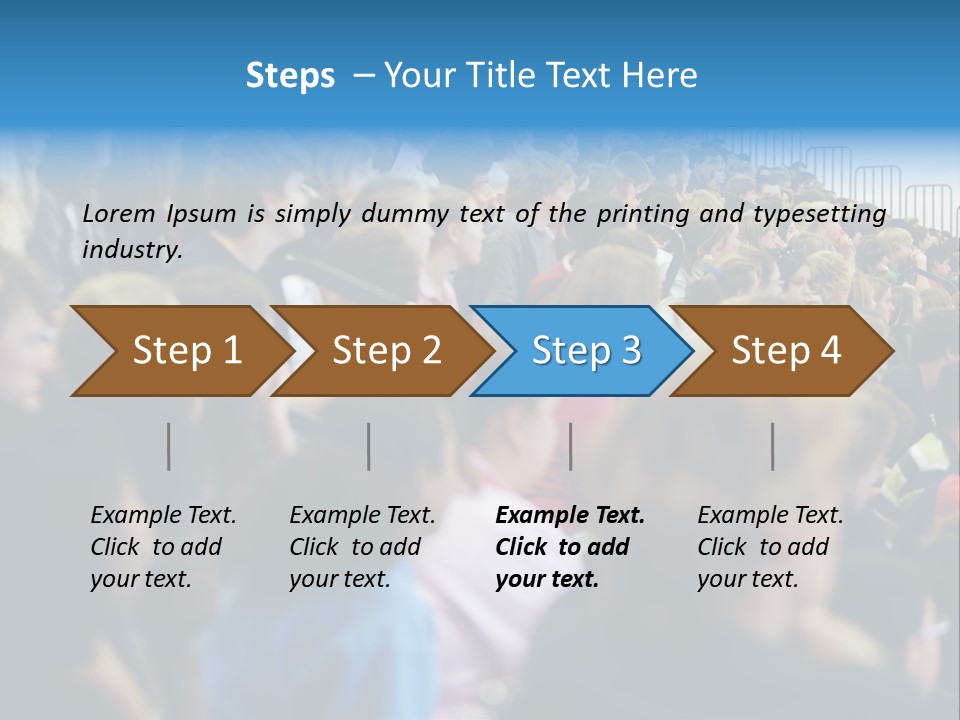 Steps – Your Title Text Here

Lorem Ipsum is simply dummy text of the printing and typesetting industry.

Step 1

Step 2

Step 3

Step 4

Example Text. Click to add your text.

Example Text. Click to add your text.

Example Text. Click to add your text.

Example Text. Click to add your text.